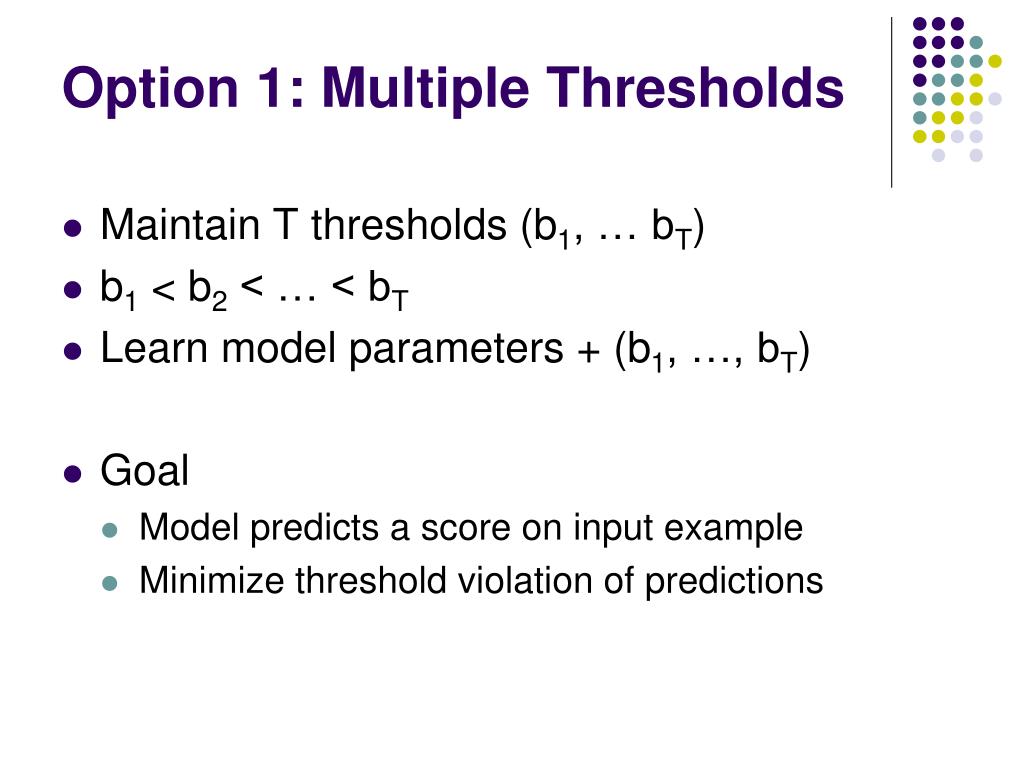 Option 1: Multiple Thresholds

- Maintain T thresholds ($b_1$, … $b_T$)
- $b_1 < b_2 < … < b_T$
- Learn model parameters + ($b_1$, …, $b_T$)

- Goal
  - Model predicts a score on input example
  - Minimize threshold violation of predictions